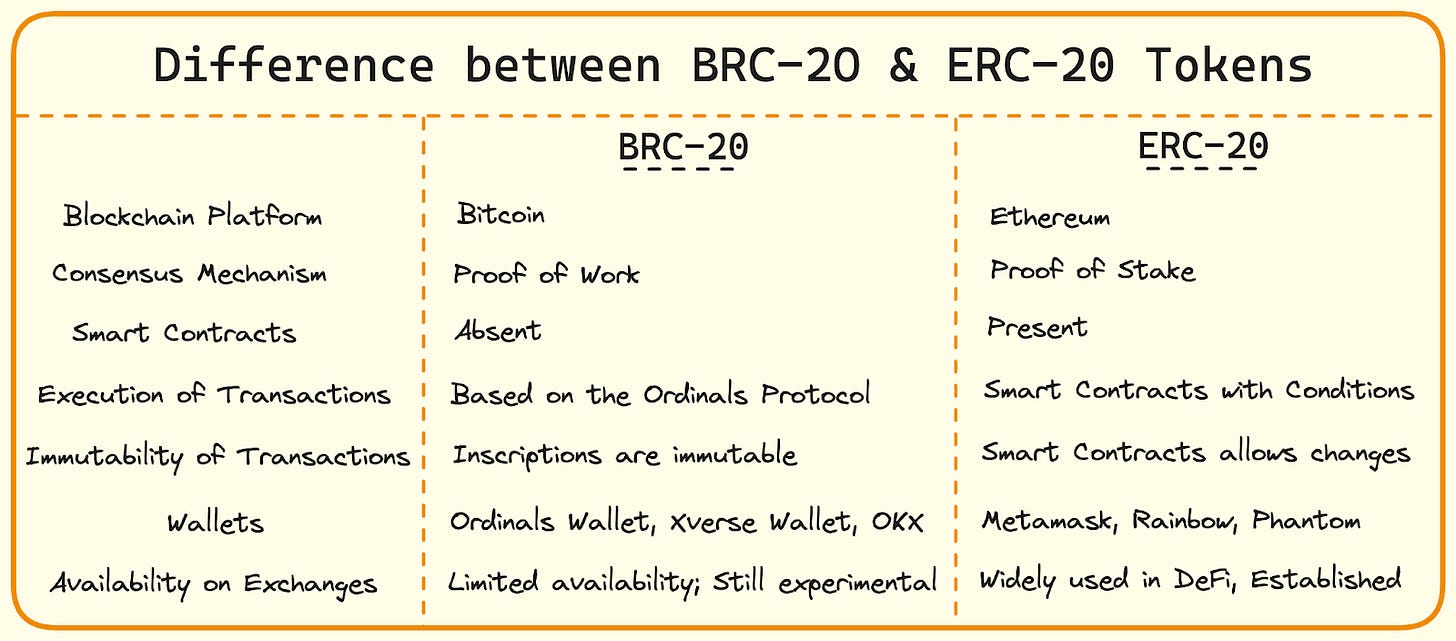 Difference between BRC-20 & ERC-20 Tokens

| | BRC-20 | ERC-20 |
|---|---|---|
| Blockchain Platform | Bitcoin | Ethereum |
| Consensus Mechanism | Proof of Work | Proof of Stake |
| Smart Contracts | Absent | Present |
| Execution of Transactions | Based on the Ordinals Protocol | Smart Contracts with Conditions |
| Immutability of Transactions | Inscriptions are immutable | Smart Contracts allows changes |
| Wallets | Ordinals Wallet, Xverse Wallet, OKX | Metamask, Rainbow, Phantom |
| Availability on Exchanges | Limited availability; Still experimental | Widely used in DeFi, Established |